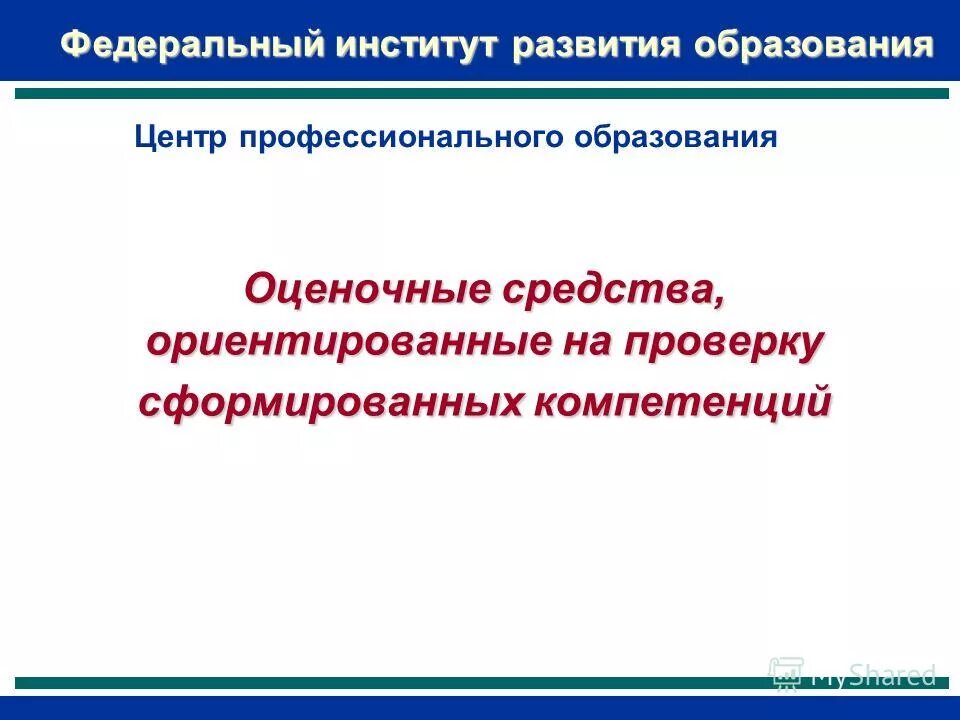 Федеральный институт развития образования

Центр профессионального образования

Оценочные средства, ориентированные на проверку сформированных компетенций

MyShared